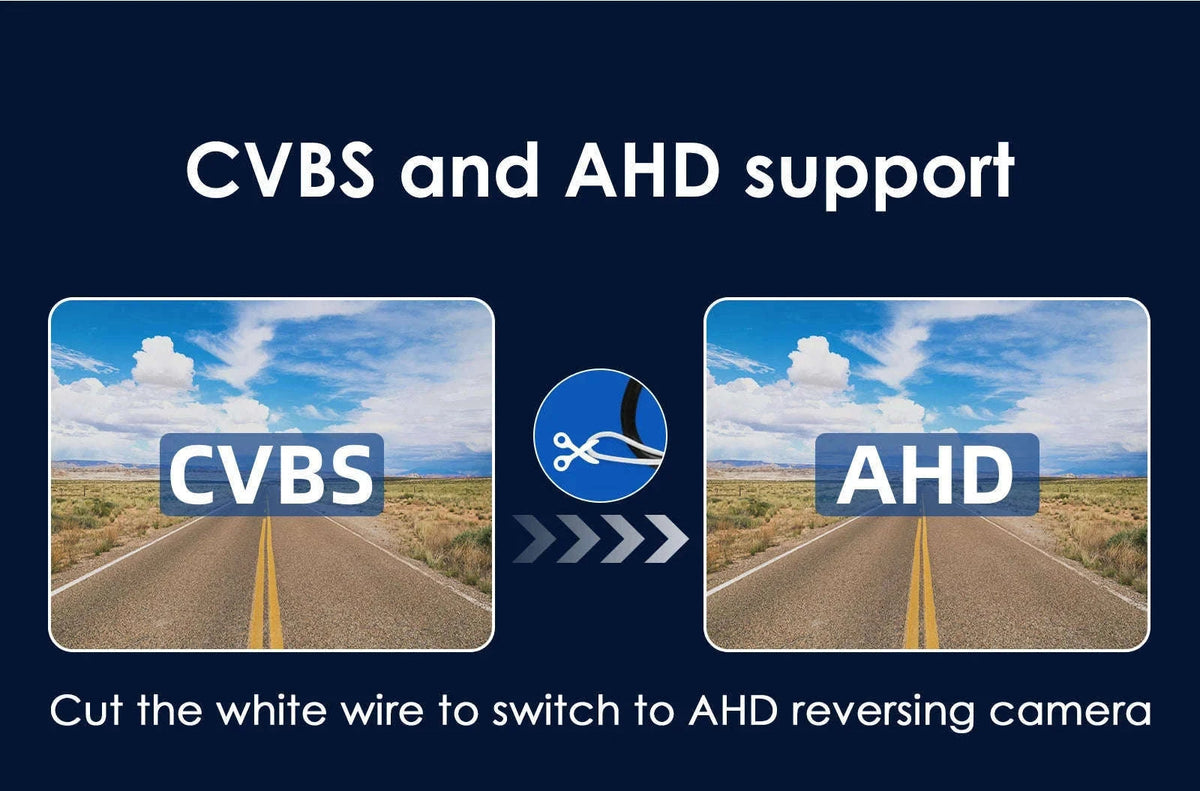 CVBS and AHD support

CVBS

AHD

Cut the white wire to switch to AHD reversing camera